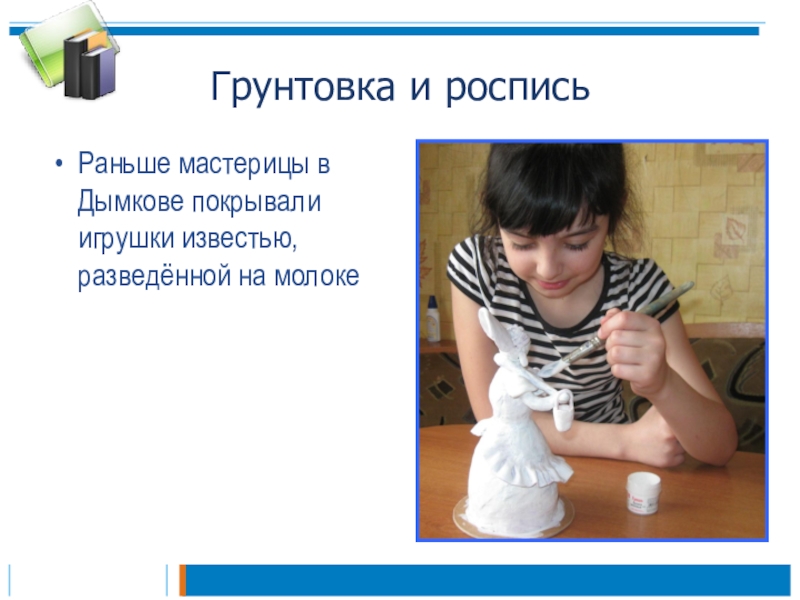 Грунтовка и роспись

• Раньше мастерицы в Дымкове покрывали игрушки известью, разведённой на молоке